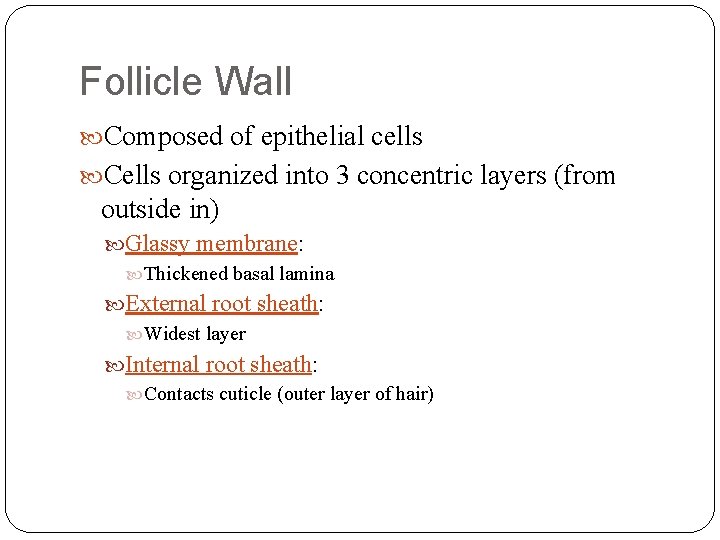 Follicle Wall

Composed of epithelial cells

Cells organized into 3 concentric layers (from outside in)

Glassy membrane:

Thickened basal lamina

External root sheath:

Widest layer

Internal root sheath:

Contacts cuticle (outer layer of hair)